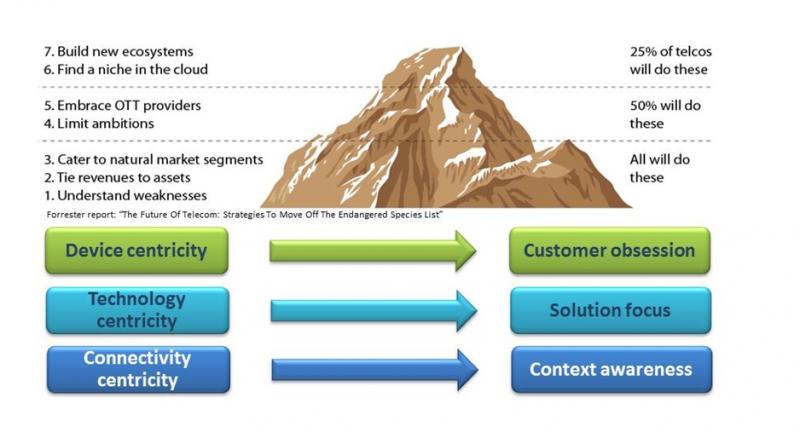 7. Build new ecosystems
6. Find a niche in the cloud

25% of telcos will do these

5. Embrace OTT providers
4. Limit ambitions

50% will do these

3. Cater to natural market segments
2. Tie revenues to assets
1. Understand weaknesses

All will do these

Forrester report: "The Future Of Telecom: Strategies To Move Off The Endangered Species List"

Device centricity

Customer obsession

Technology centricity

Solution focus

Connectivity centricity

Context awareness